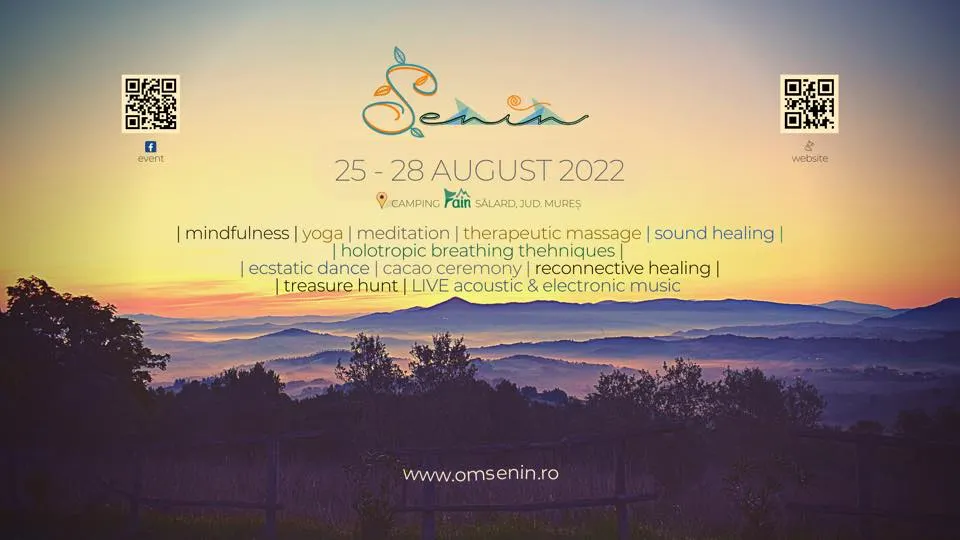 event

Senin

website

25 - 28 AUGUST 2022

CAMPING Fain SĂLARD, JUD. MUREȘ

| mindfulness | yoga | meditation | therapeutic massage | sound healing |
| holotropic breathing thehniques |
| ecstatic dance | cacao ceremony | reconnective healing |
| treasure hunt | LIVE acoustic & electronic music

www.omsenin.ro